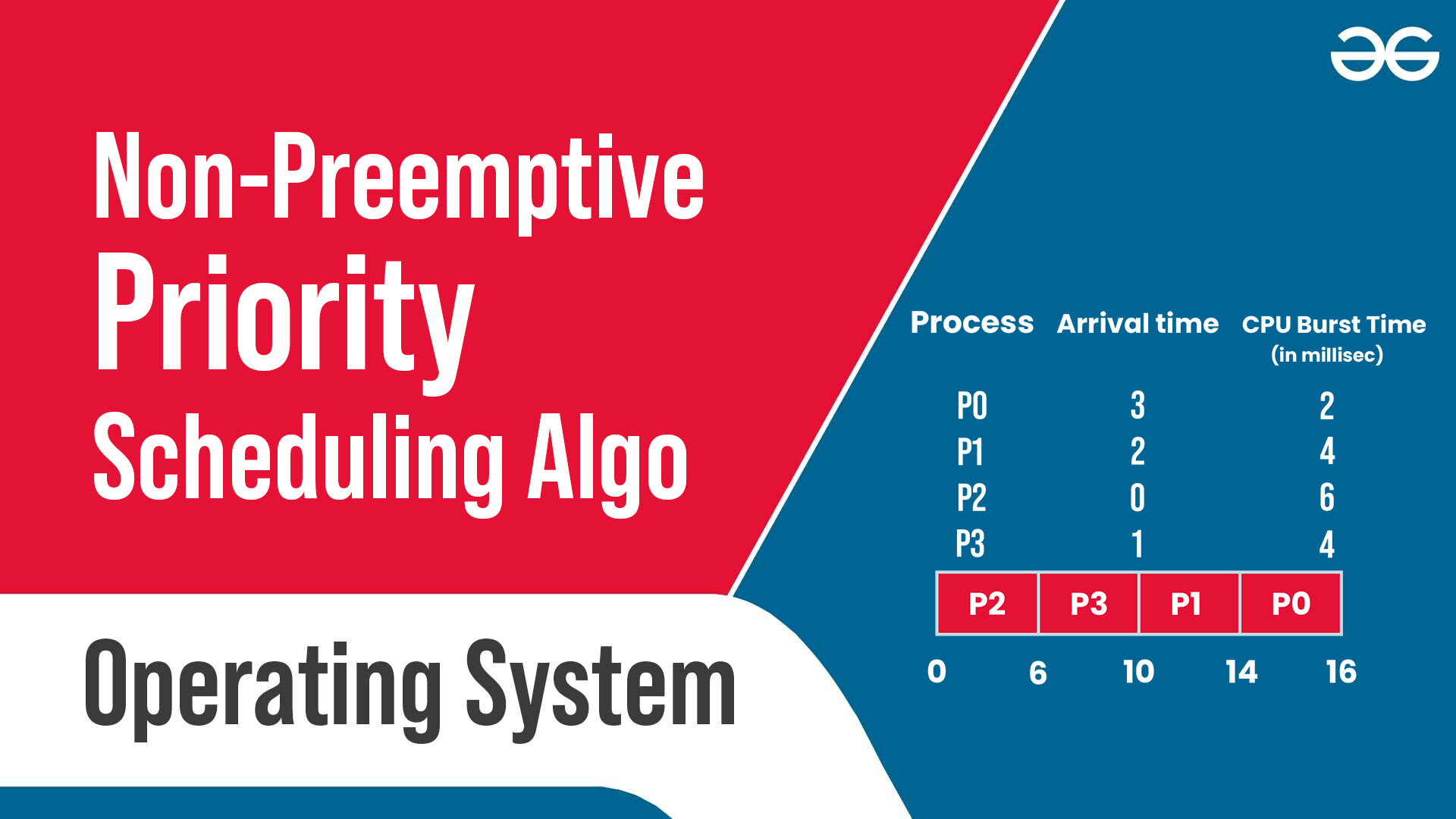 Non-Preemptive
Priority
Scheduling Algo

Operating System

| Process | Arrival time | CPU Burst Time (in millisec) |
|---|---|---|
| P0 | 3 | 2 |
| P1 | 2 | 4 |
| P2 | 0 | 6 |
| P3 | 1 | 4 |

| P2 | P3 | P1 | P0 |
|---|---|---|---|

0 6 10 14 16